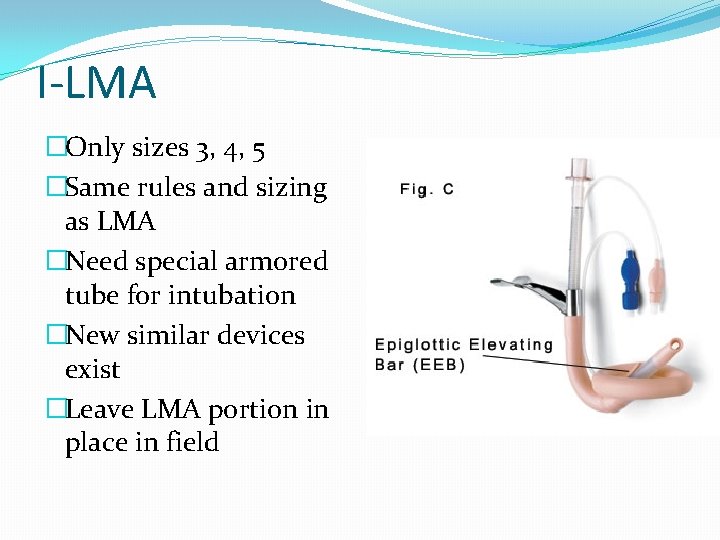 I-LMA

□Only sizes 3, 4, 5
□Same rules and sizing as LMA
□Need special armored tube for intubation
□New similar devices exist
□Leave LMA portion in place in field

Fig. C

Epiglottic Elevating Bar (EEB)